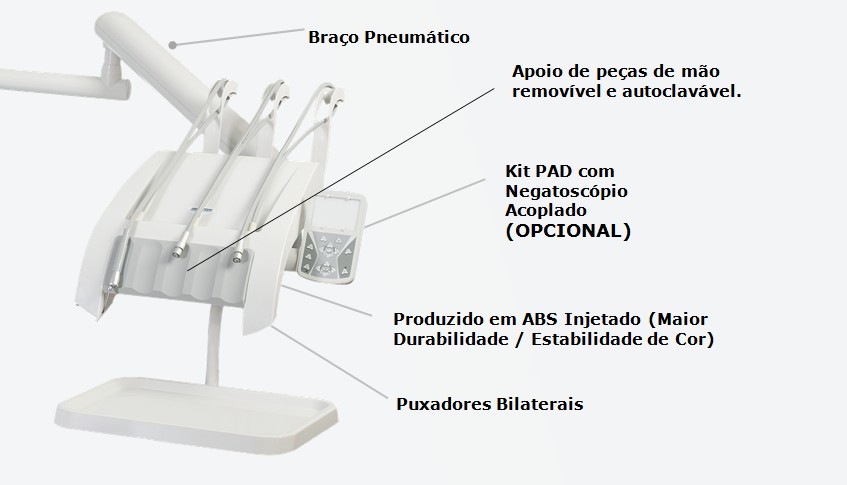 Braço Pneumático

Apoio de peças de mão removível e autoclavável.

Kit PAD com Negatoscópio Acoplado (OPCIONAL)

Produzido em ABS Injetado (Maior Durabilidade / Estabilidade de Cor)

Puxadores Bilaterais